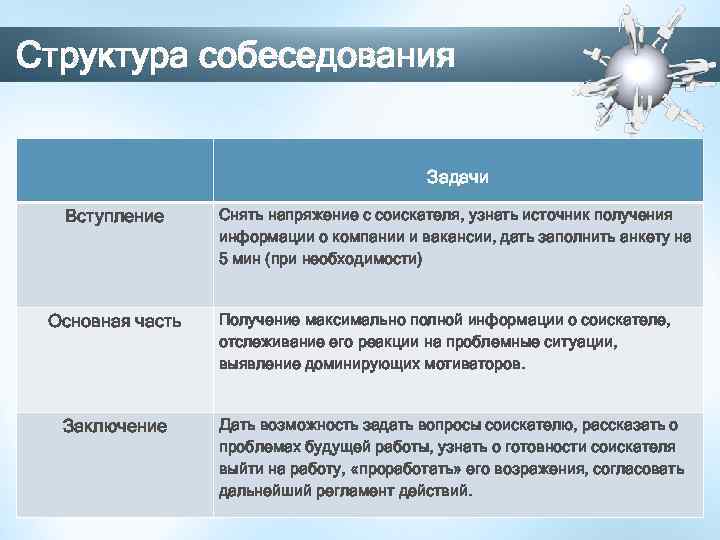 Структура собеседования

| | Задачи |
|---|---|
| Вступление | Снять напряжение с соискателя, узнать источник получения информации о компании и вакансии, дать заполнить анкету на 5 мин (при необходимости) |
| Основная часть | Получение максимально полной информации о соискателе, отслеживание его реакции на проблемные ситуации, выявление доминирующих мотиваторов. |
| Заключение | Дать возможность задать вопросы соискателю, рассказать о проблемах будущей работы, узнать о готовности соискателя выйти на работу, «проработать» его возражения, согласовать дальнейший регламент действий. |